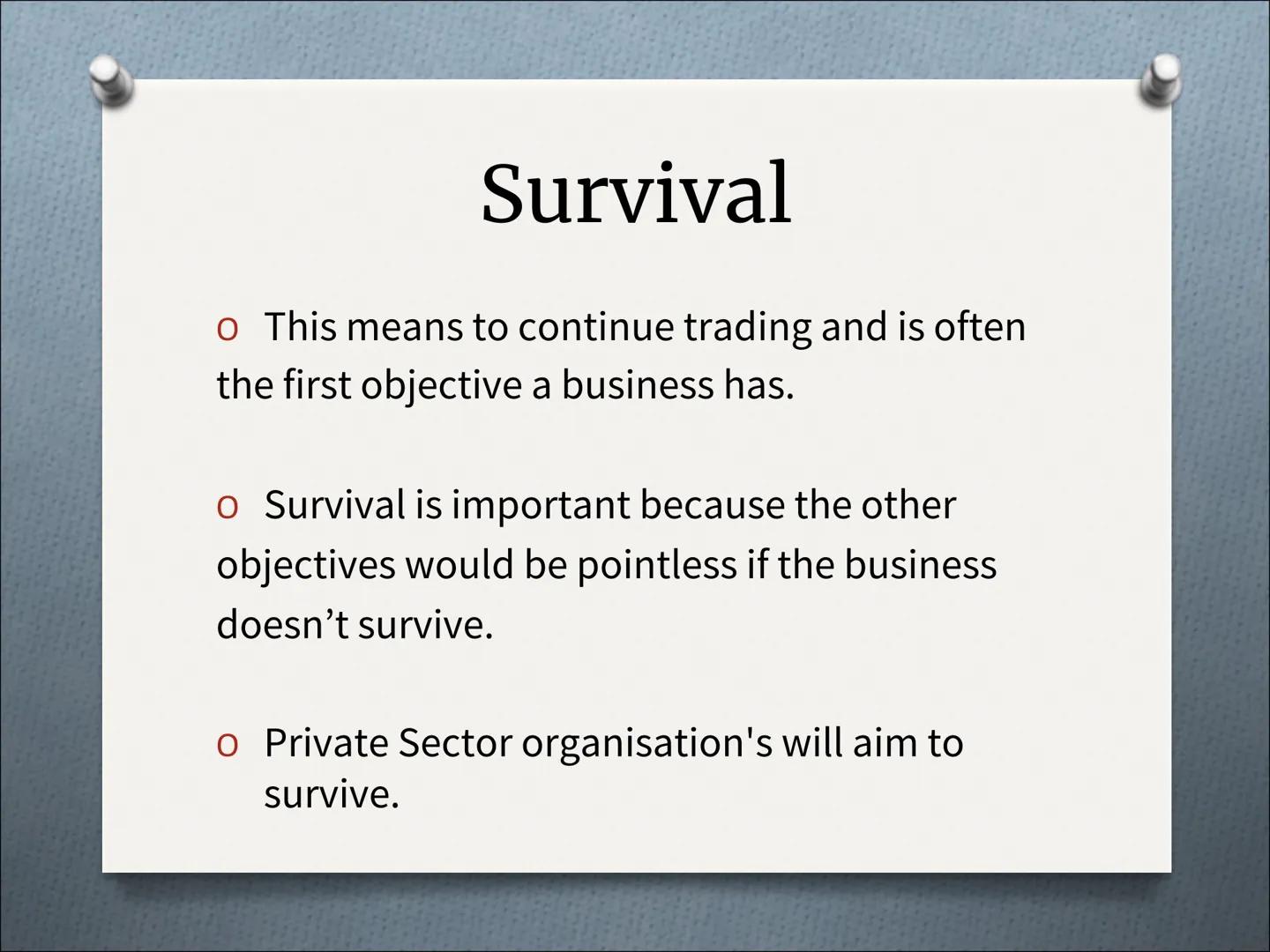 Survival

o This means to continue trading and is often the first objective a business has.

o Survival is important because the other objectives would be pointless if the business doesn’t survive.

o Private Sector organisation's will aim to survive.